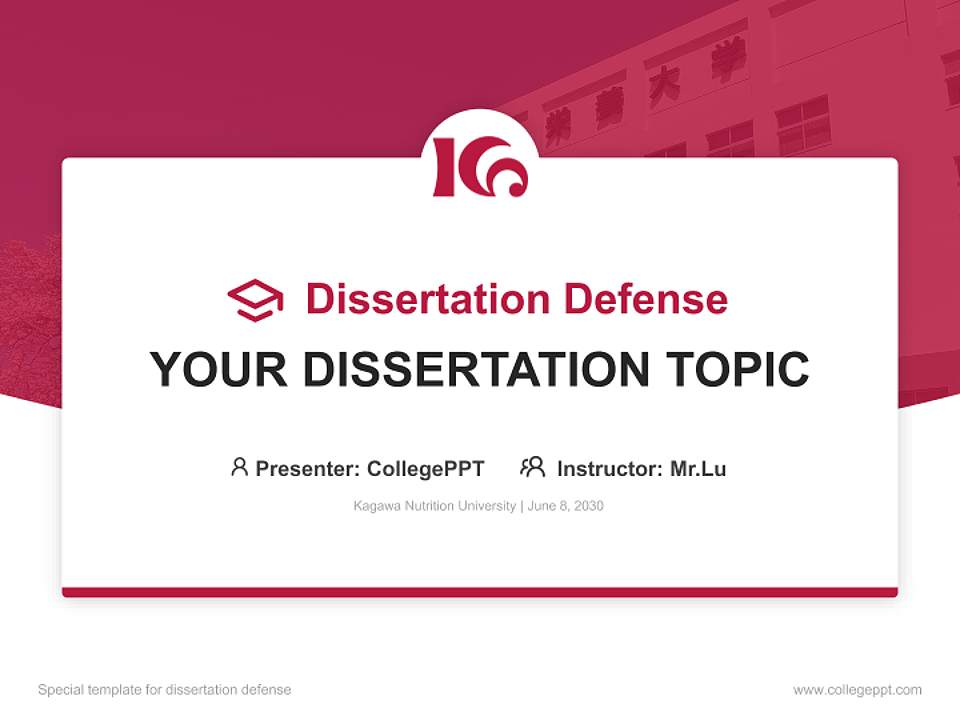 栄養大学

Dissertation Defense

YOUR DISSERTATION TOPIC

Presenter: CollegePPT Instructor: Mr.Lu

Kagawa Nutrition University | June 8, 2030

Special template for dissertation defense

www.collegeppt.com